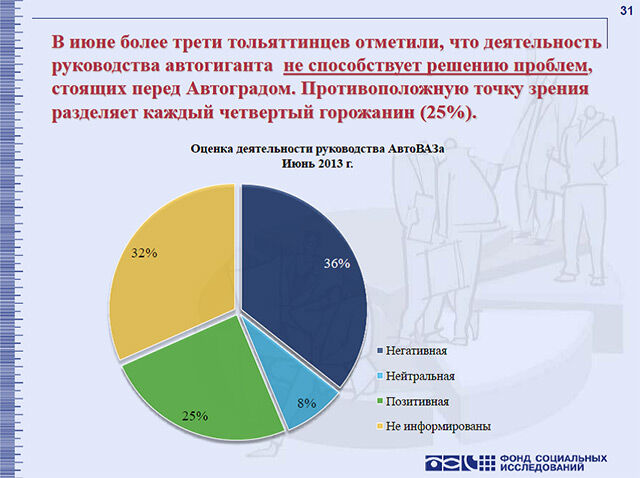 31

В июне более трети тольяттинцев отметили, что деятельность руководства автогиганта не способствует решению проблем, стоящих перед Автоградом. Противоположную точку зрения разделяет каждый четвертый горожанин (25%).

Оценка деятельности руководства АвтоВАЗа
Июнь 2013 г.

32%
36%
8%
25%

Негативная
Нейтральная
Позитивная
Не информированы

ФОНД СОЦИАЛЬНЫХ ИССЛЕДОВАНИЙ